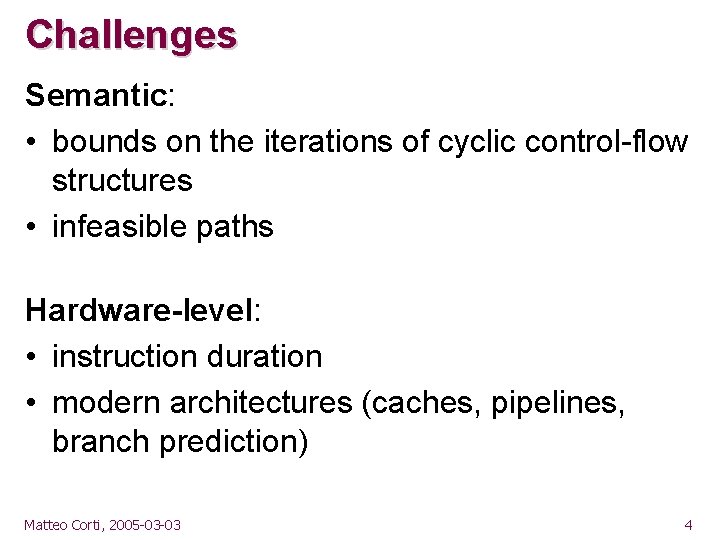 Challenges

Semantic:

• bounds on the iterations of cyclic control-flow structures
• infeasible paths

Hardware-level:

• instruction duration
• modern architectures (caches, pipelines, branch prediction)

Matteo Corti, 2005-03-03

4